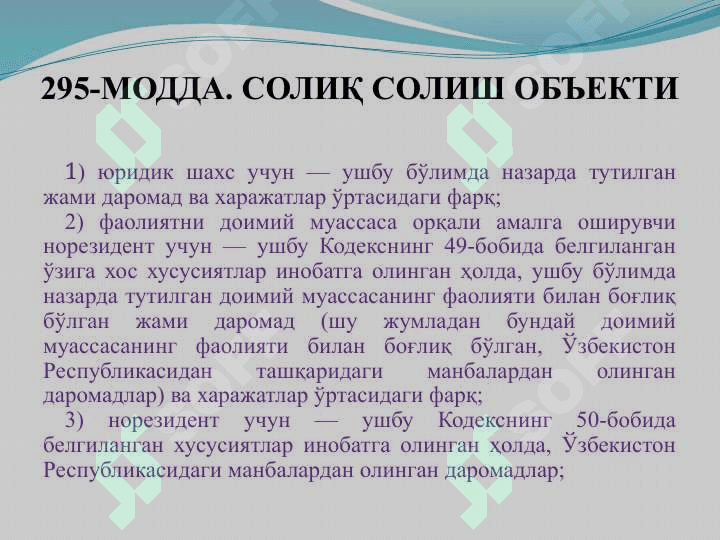 295-МОДДА. СОЛИҚ СОЛИШ ОБЪЕКТИ

1) юридик шахс учун — ушбу бўлимда назарда тутилган жами даромад ва харажатлар ўртасидаги фарқ;

2) фаолиятни доимий муассаса орқали амалга оширувчи норезидент учун — ушбу Кодекснинг 49-бобида белгиланган ўзига хос хусусиятлар инобатга олинган ҳолда, ушбу бўлимда назарда тутилган доимий муассасанинг фаолияти билан боғлиқ бўлган жами даромад (шу жумладан бундай доимий муассасанинг фаолияти билан боғлиқ бўлган, Ўзбекистон Республикасидан ташқаридаги манбалардан олинган даромадлар) ва харажатлар ўртасидаги фарқ;

3) норезидент учун — ушбу Кодекснинг 50-бобида белгиланган хусусиятлар инобатга олинган ҳолда, Ўзбекистон Республикасидаги манбалардан олинган даромадлар;